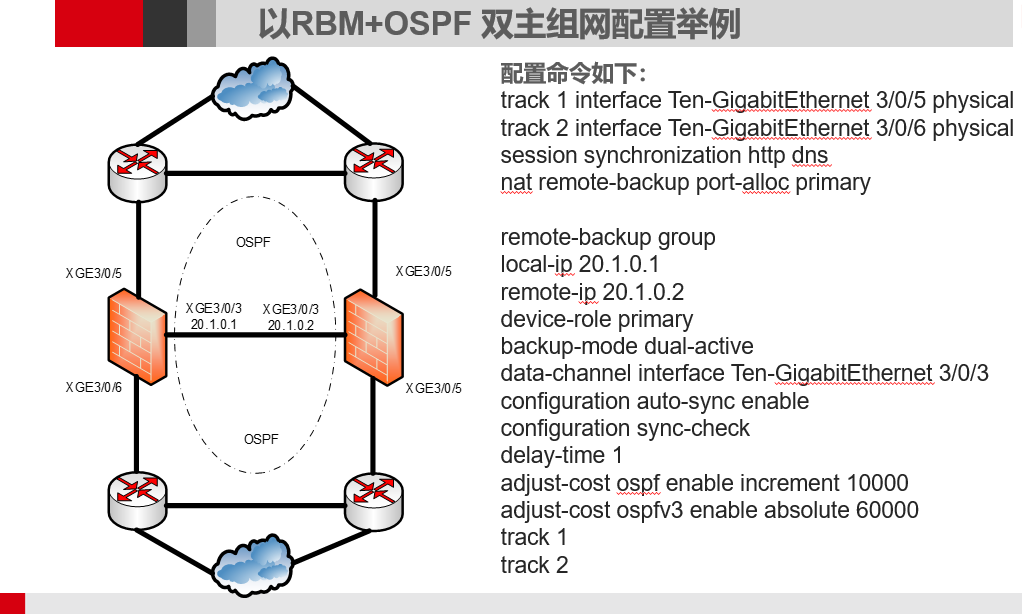 以RBM+OSPF 双主组网配置举例

OSPF

XGE3/0/5

XGE3/0/5

XGE3/0/3
20.1.0.1

XGE3/0/3
20.1.0.2

XGE3/0/6

XGE3/0/5

OSPF

配置命令如下：
track 1 interface Ten-GigabitEthernet 3/0/5 physical
track 2 interface Ten-GigabitEthernet 3/0/6 physical
session synchronization http dns
nat remote-backup port-alloc primary

remote-backup group
local-ip 20.1.0.1
remote-ip 20.1.0.2
device-role primary
backup-mode dual-active
data-channel interface Ten-GigabitEthernet 3/0/3
configuration auto-sync enable
configuration sync-check
delay-time 1
adjust-cost ospf enable increment 10000
adjust-cost ospfv3 enable absolute 60000
track 1
track 2